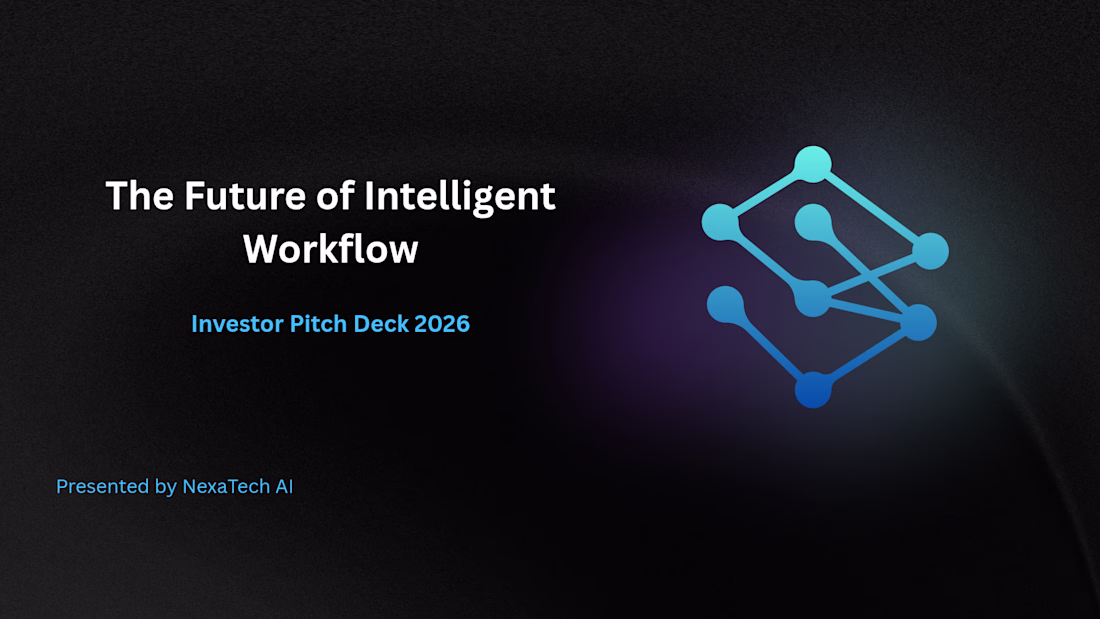 The Future of Intelligent Workflow

Investor Pitch Deck 2026

Presented by NexaTech AI